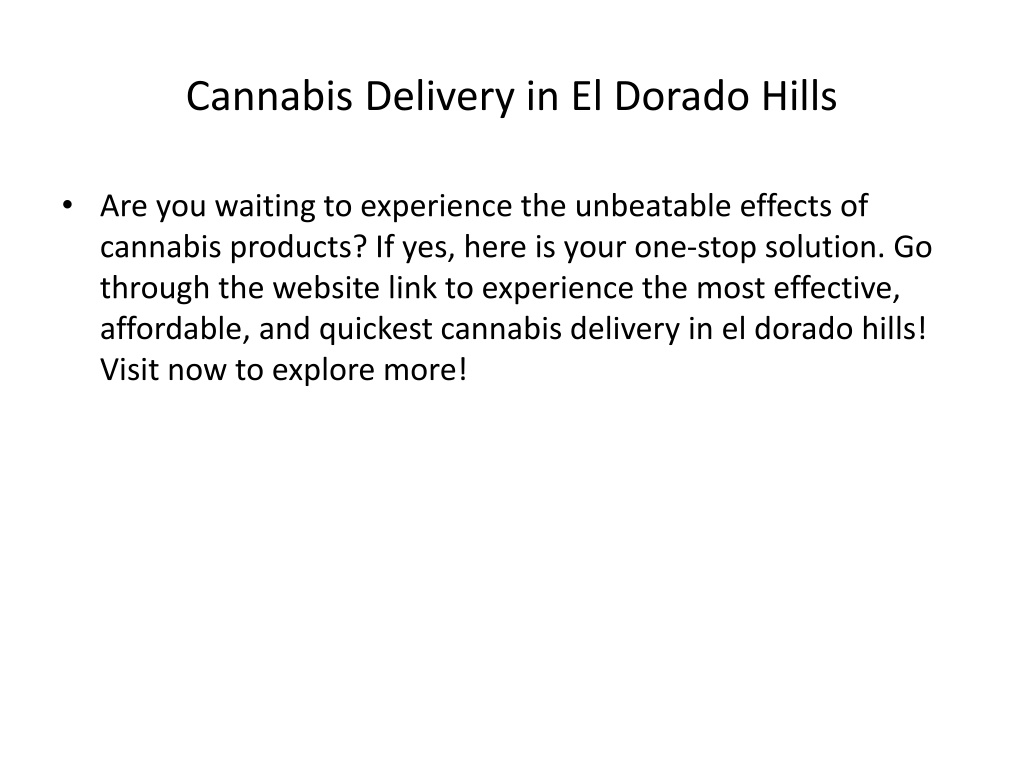 Cannabis Delivery in El Dorado Hills

• Are you waiting to experience the unbeatable effects of cannabis products? If yes, here is your one-stop solution. Go through the website link to experience the most effective, affordable, and quickest cannabis delivery in el dorado hills! Visit now to explore more!